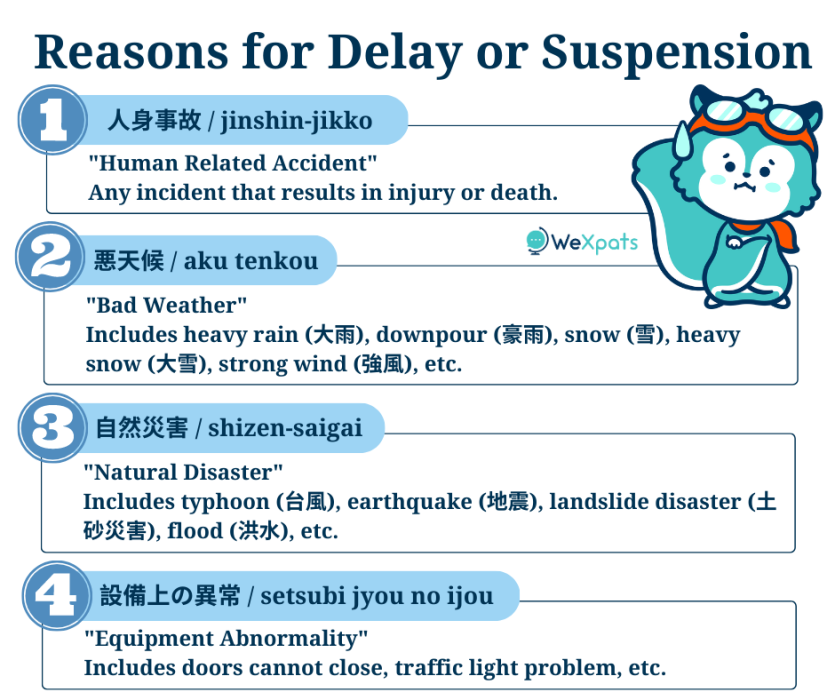 Reasons for Delay or Suspension

1 人身事故 / jinshin-jikko

"Human Related Accident"
Any incident that results in injury or death.

WeXpats

2 悪天候 / aku tenkou

"Bad Weather"
Includes heavy rain (大雨), downpour (豪雨), snow (雪), heavy snow (大雪), strong wind (強風), etc.

3 自然災害 / shizen-saigai

"Natural Disaster"
Includes typhoon (台風), earthquake (地震), landslide disaster (土砂災害), flood (洪水), etc.

4 設備上の異常 / setsubi jyou no ijou

"Equipment Abnormality"
Includes doors cannot close, traffic light problem, etc.